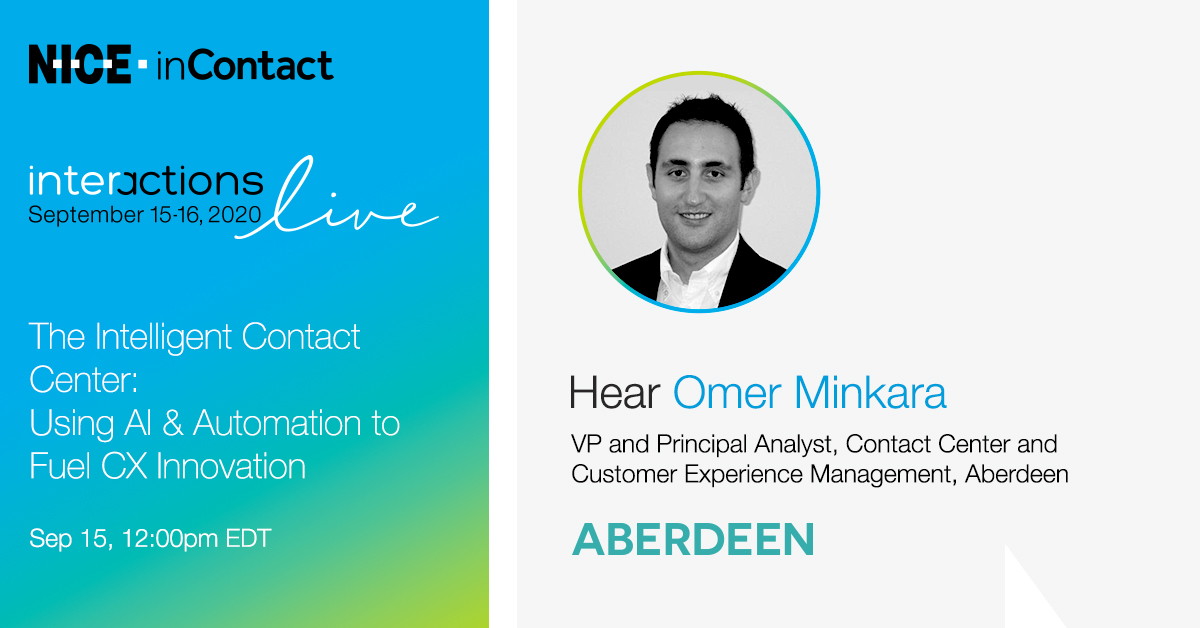 NICE · inContact

interactions live
September 15-16, 2020

The Intelligent Contact Center:
Using AI & Automation to Fuel CX Innovation

Sep 15, 12:00pm EDT

Hear Omer Minkara

VP and Principal Analyst, Contact Center and Customer Experience Management, Aberdeen

ABERDEEN